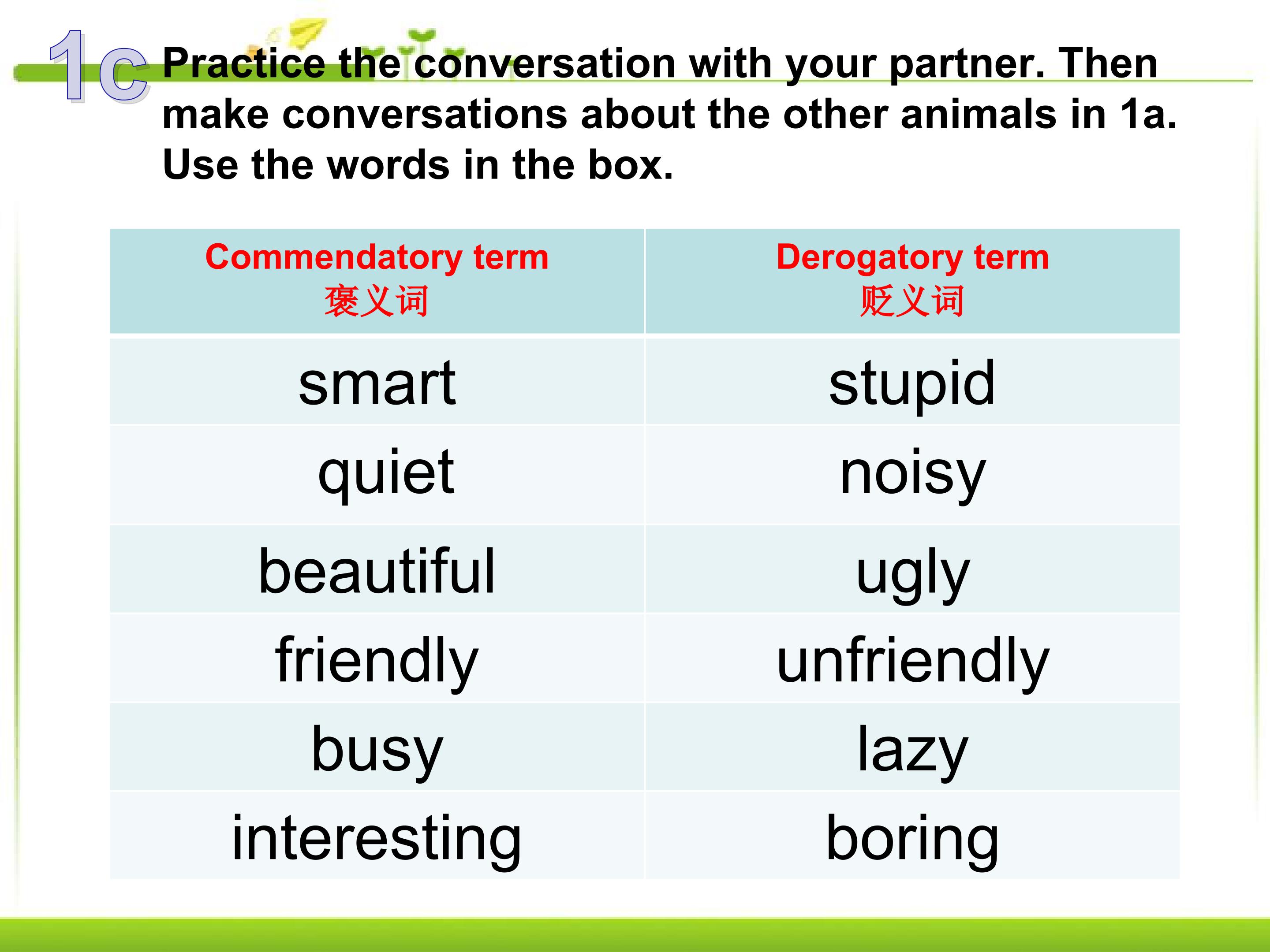 1c Practice the conversation with your partner. Then make conversations about the other animals in 1a. Use the words in the box.

| Commendatory term 褒义词 | Derogatory term 贬义词 |
|---|---|
| smart | stupid |
| quiet | noisy |
| beautiful | ugly |
| friendly | unfriendly |
| busy | lazy |
| interesting | boring |